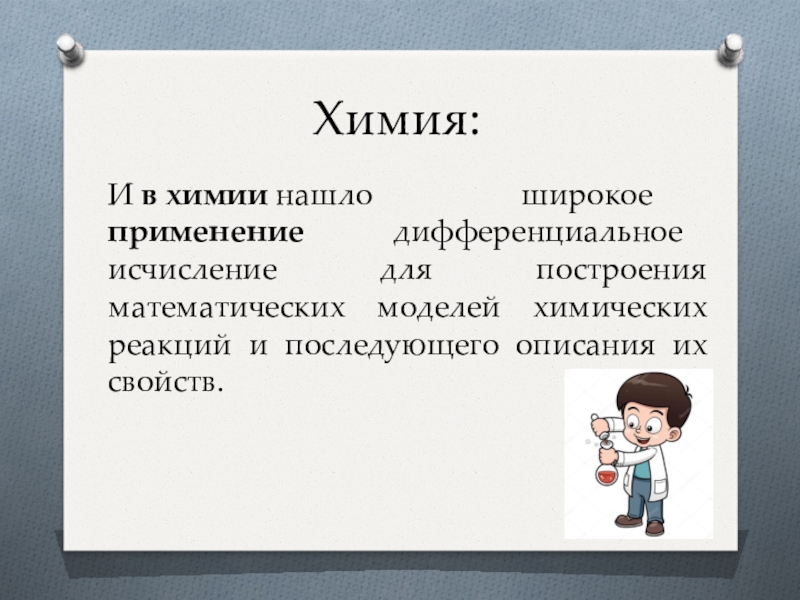 Химия:

И в химии нашло широкое применение дифференциальное исчисление для построения математических моделей химических реакций и последующего описания их свойств.